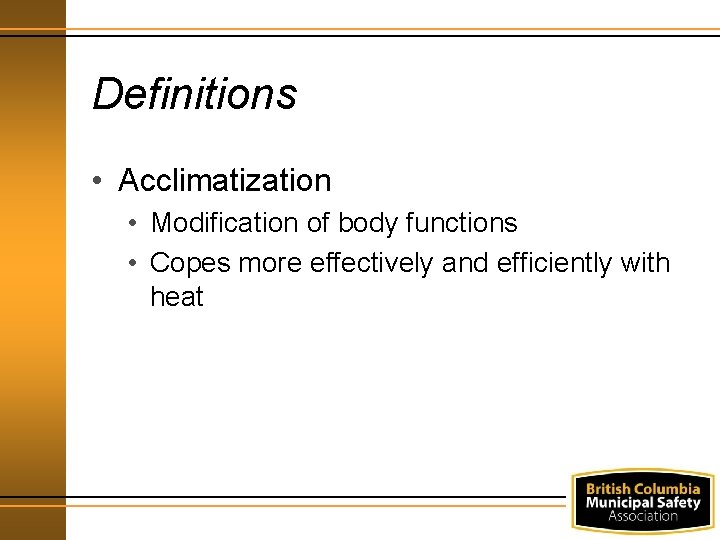 Definitions

• Acclimatization
• Modification of body functions
• Copes more effectively and efficiently with heat

British Columbia Municipal Safety Association